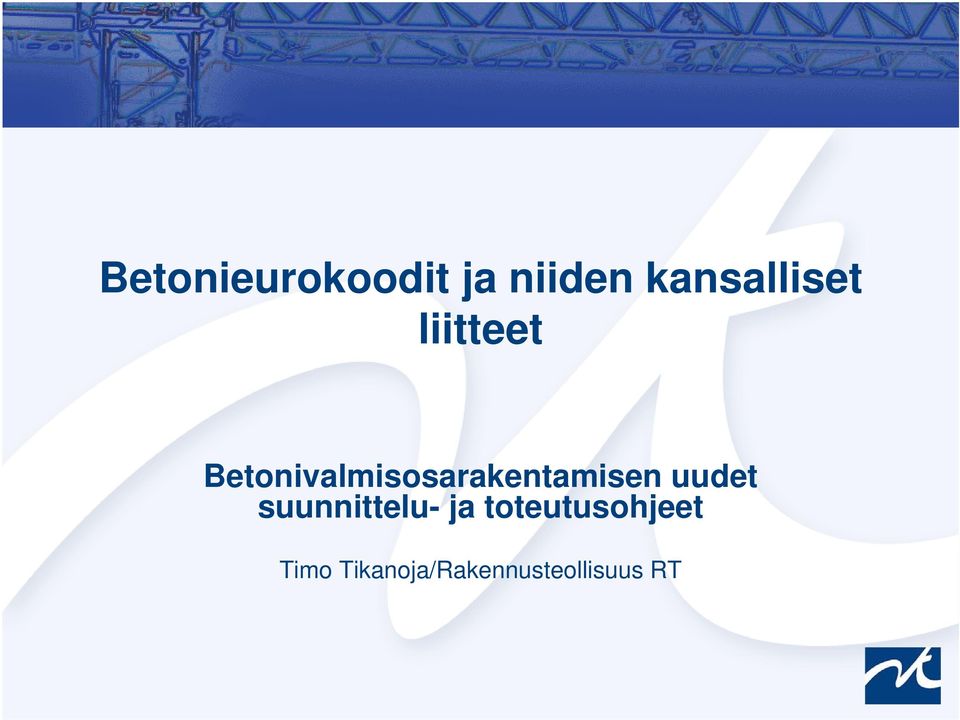 Betonieurokoodit ja niiden kansalliset liitteet

Betonivalmisosarakentamisen uudet suunnittelu- ja toteutusohjeet

Timo Tikanoja/Rakennusteollisuus RT